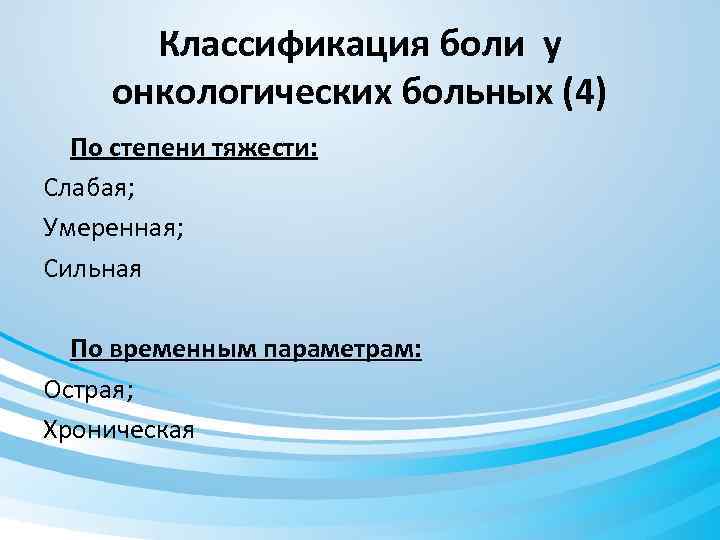 Классификация боли у онкологических больных (4)

По степени тяжести:

Слабая;

Умеренная;

Сильная

По временным параметрам:

Острая;

Хроническая